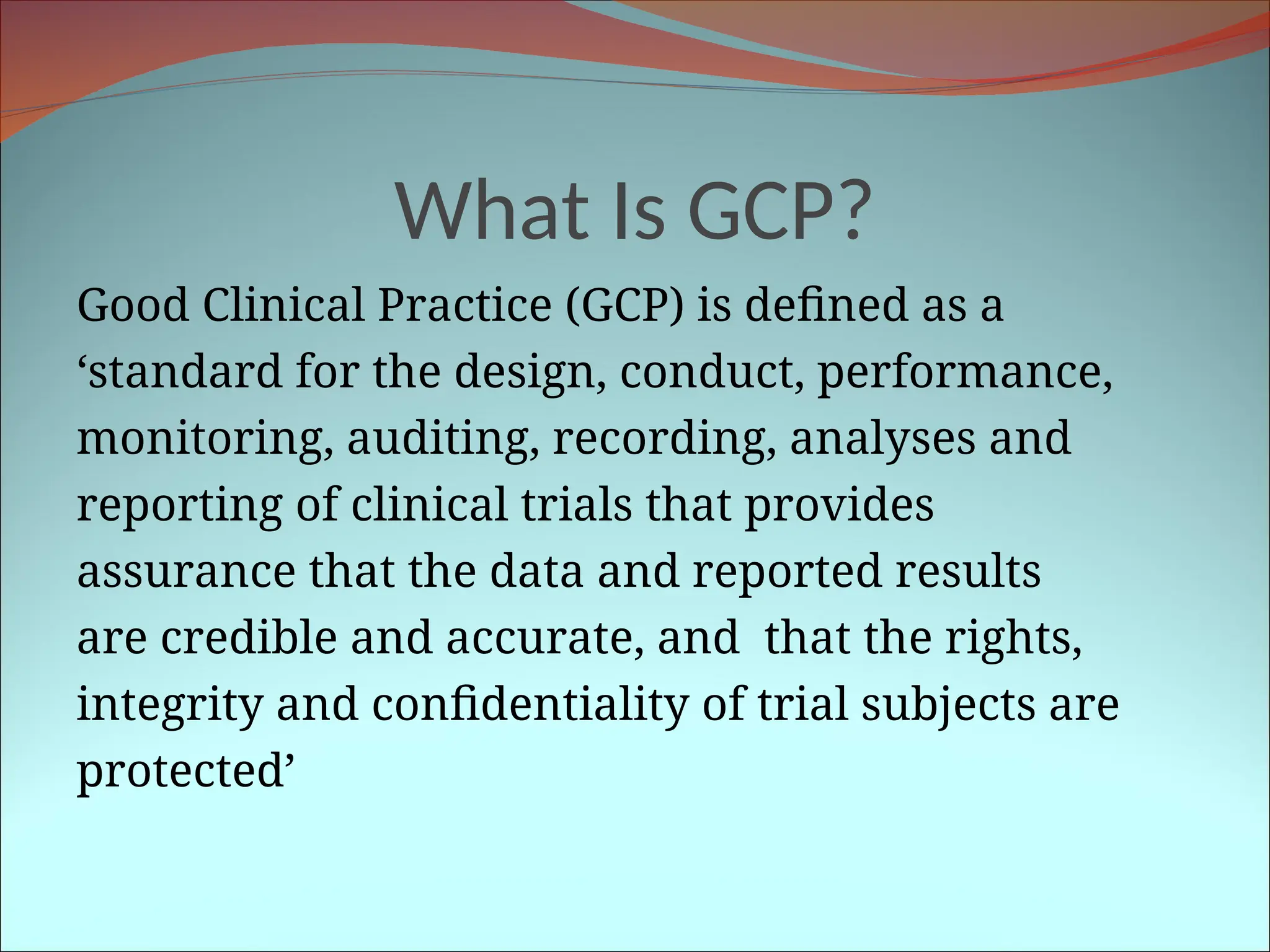 What Is GCP?

Good Clinical Practice (GCP) is defined as a ‘standard for the design, conduct, performance, monitoring, auditing, recording, analyses and reporting of clinical trials that provides assurance that the data and reported results are credible and accurate, and that the rights, integrity and confidentiality of trial subjects are protected’